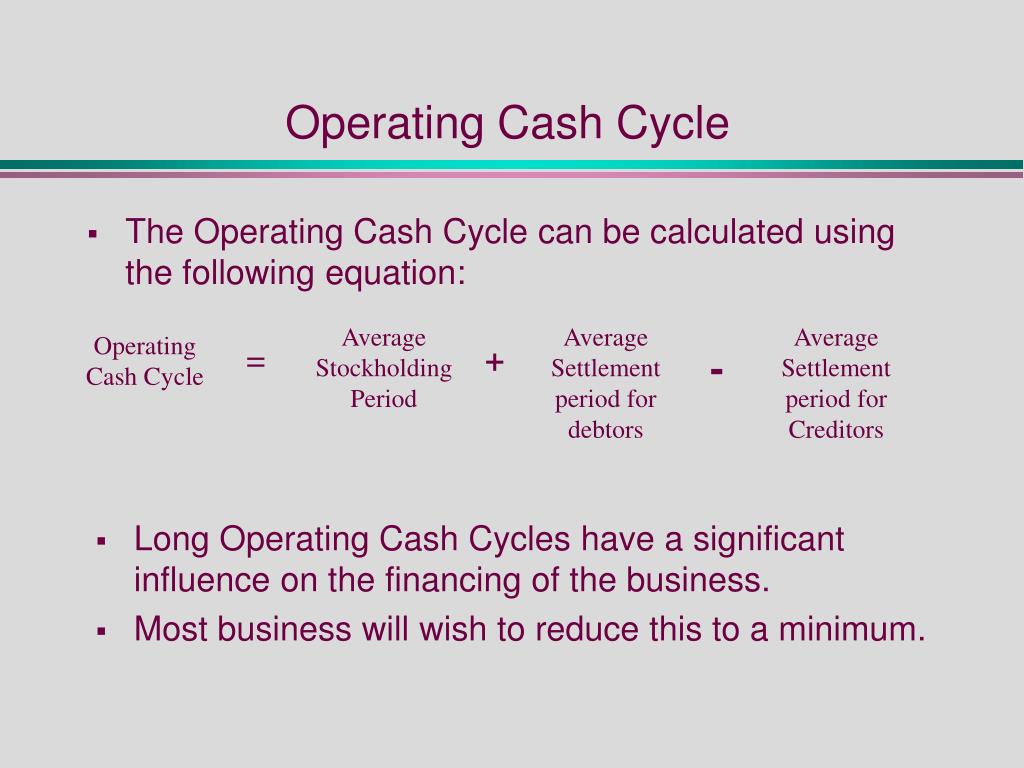 Operating Cash Cycle

▪ The Operating Cash Cycle can be calculated using the following equation:

Operating Cash Cycle = Average Stockholding Period + Average Settlement period for debtors - Average Settlement period for Creditors

▪ Long Operating Cash Cycles have a significant influence on the financing of the business.
▪ Most business will wish to reduce this to a minimum.